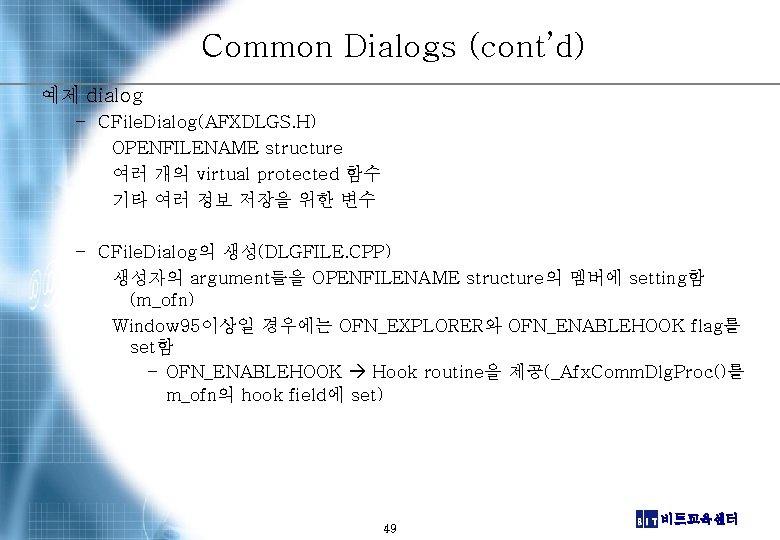 Common Dialogs (cont'd)

예제 dialog

– CFileDialog(AFXDLGS.H)

OPENFILENAME structure

여러 개의 virtual protected 함수

기타 여러 정보 저장을 위한 변수

– CFileDialog의 생성(DLGFILE.CPP)

생성자의 argument들을 OPENFILENAME structure의 멤버에 setting함 (m_ofn)

Window95이상일 경우에는 OFN_EXPLORER와 OFN_ENABLEHOOK flag를 set함

– OFN_ENABLEHOOK → Hook routine을 제공(_AfxCommDlgProc()를 m_ofn의 hook field에 set)

49

BIT 비트교육센터